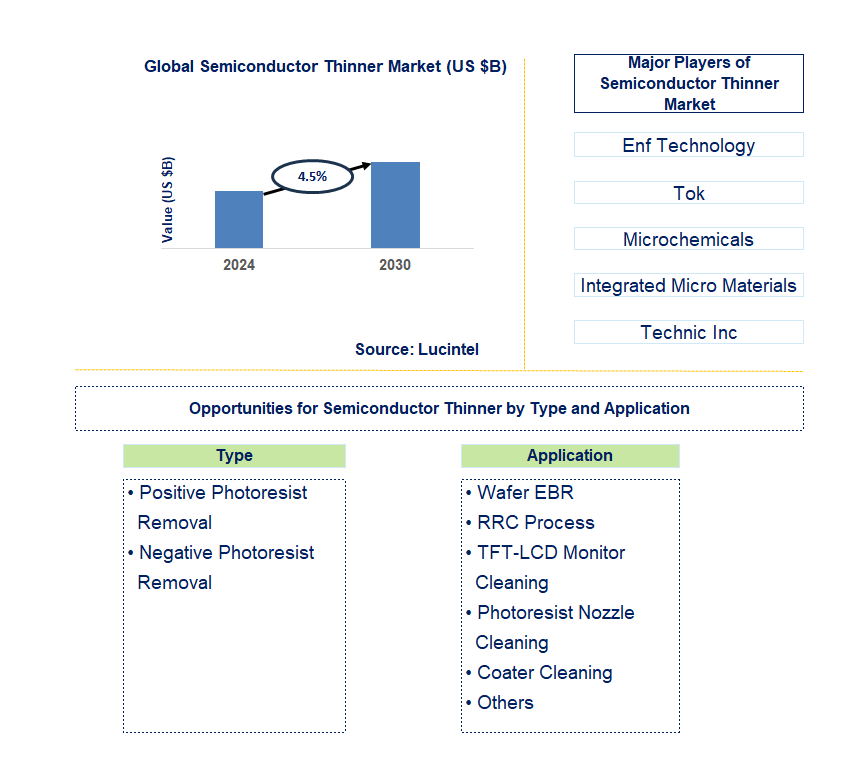 Global Semiconductor Thinner Market (US $B)

Value (US $B)

4.5%

2024

2030

Source: Lucintel

Major Players of Semiconductor Thinner Market

Enf Technology

Tok

Microchemicals

Integrated Micro Materials

Technic Inc

Opportunities for Semiconductor Thinner by Type and Application

Type

• Positive Photoresist Removal
• Negative Photoresist Removal

Application

• Wafer EBR
• RRC Process
• TFT-LCD Monitor Cleaning
• Photoresist Nozzle Cleaning
• Coater Cleaning
• Others